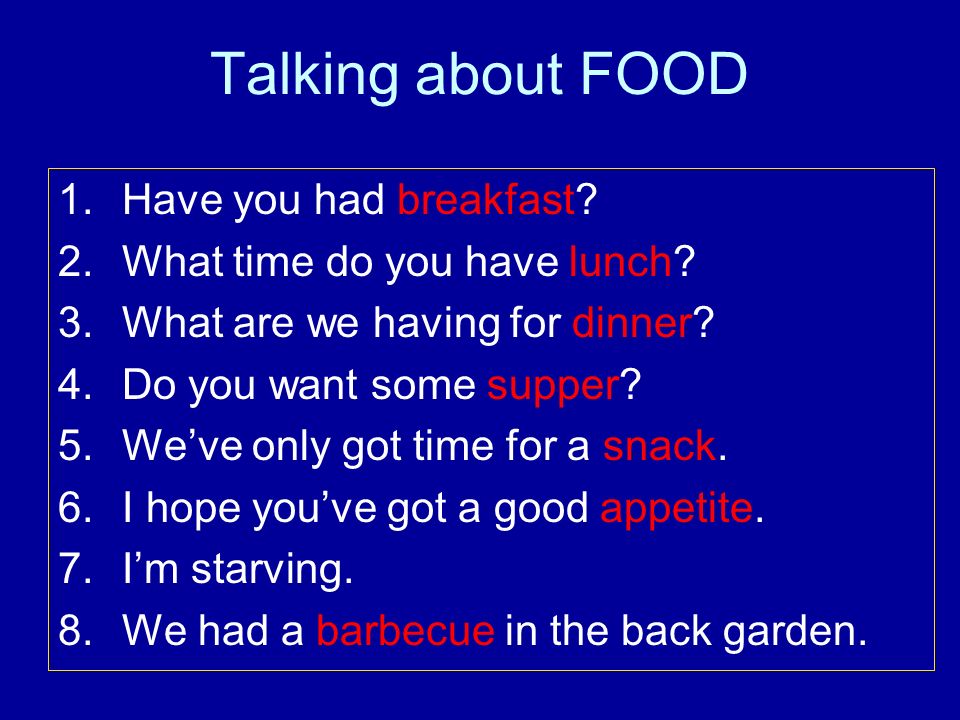 Talking about FOOD

1. Have you had breakfast?
2. What time do you have lunch?
3. What are we having for dinner?
4. Do you want some supper?
5. We’ve only got time for a snack.
6. I hope you’ve got a good appetite.
7. I’m starving.
8. We had a barbecue in the back garden.